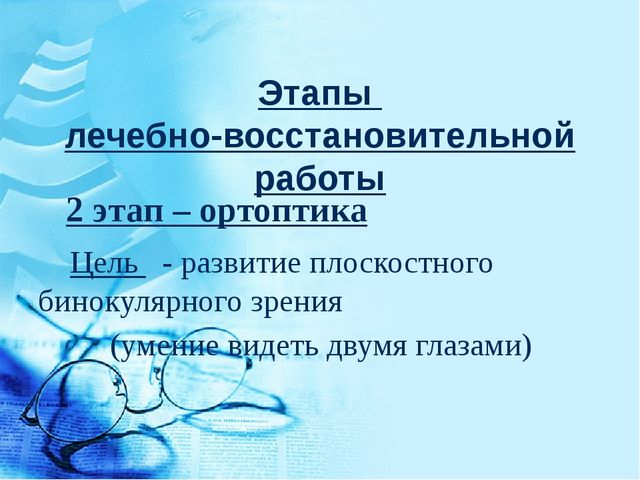 Этапы лечебно-восстановительной работы

2 этап – ортоптика

Цель - развитие плоскостного бинокулярного зрения (умение видеть двумя глазами)